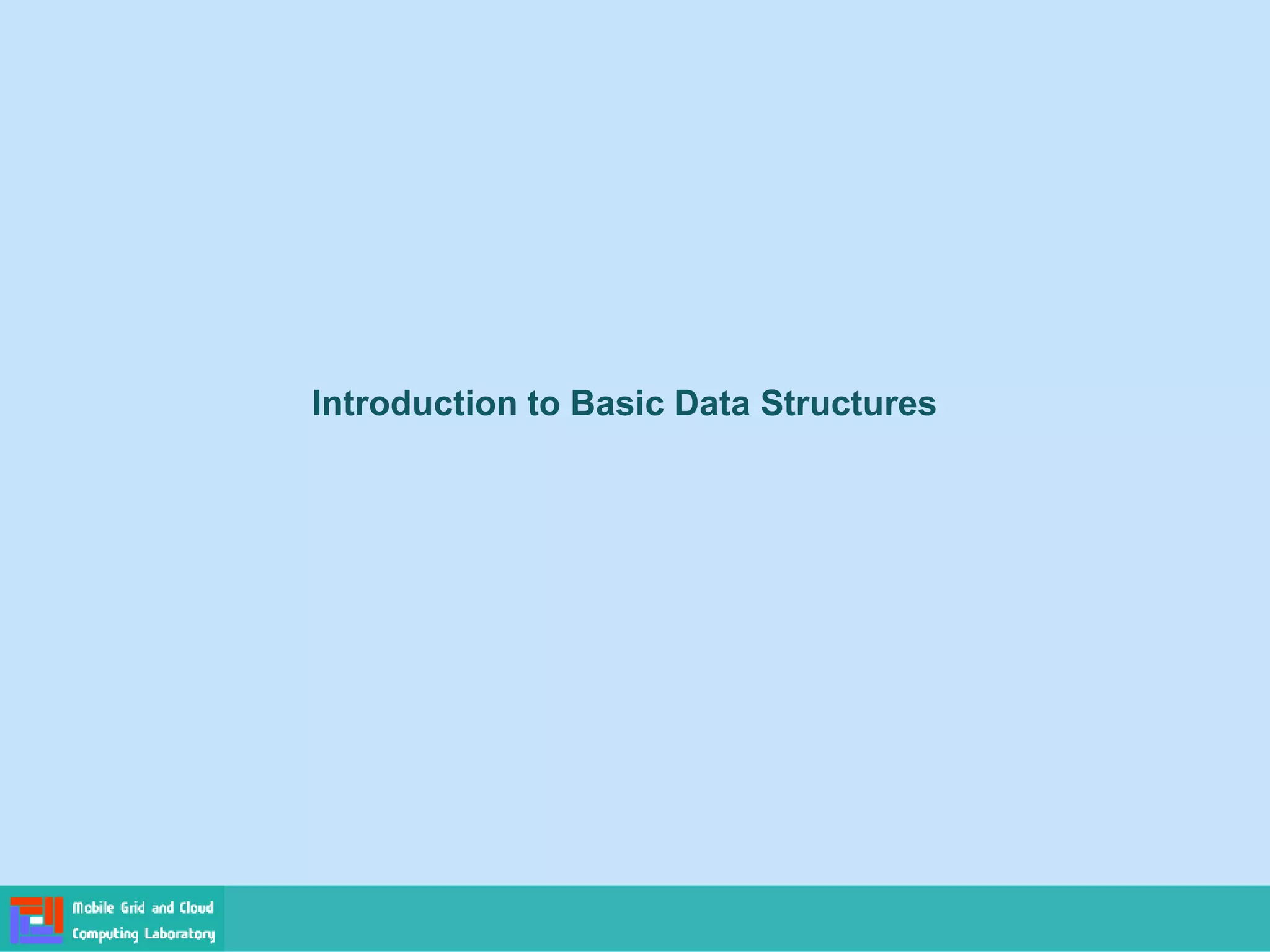 Introduction to Basic Data Structures

Mobile Grid and Cloud Computing Laboratory